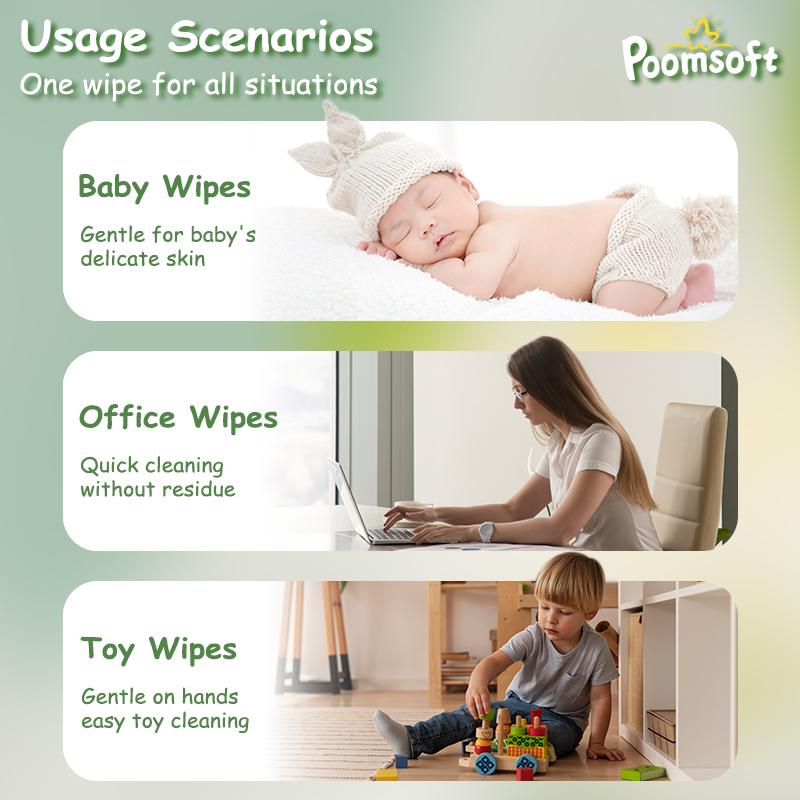 Usage Scenarios
One wipe for all situations

Poomsoft

Baby Wipes
Gentle for baby's delicate skin

Office Wipes
Quick cleaning without residue

Toy Wipes
Gentle on hands easy toy cleaning